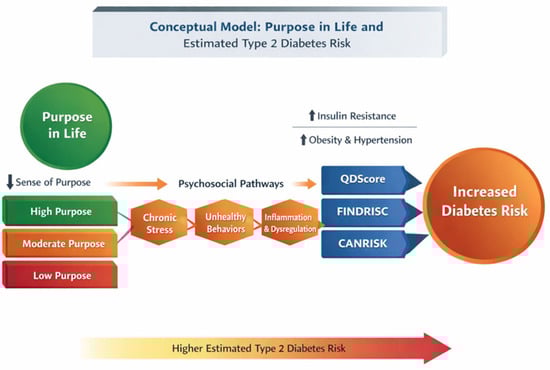 Conceptual Model: Purpose in Life and
Estimated Type 2 Diabetes Risk

Purpose in Life

↑ Insulin Resistance

↑ Obesity & Hypertension

↓ Sense of Purpose

Psychosocial Pathways

High Purpose

Moderate Purpose

Low Purpose

Chronic Stress

Unhealthy Behaviors

Inflammation & Dysregulation

QDScore

FINDRISC

CANRISK

Increased Diabetes Risk

Higher Estimated Type 2 Diabetes Risk